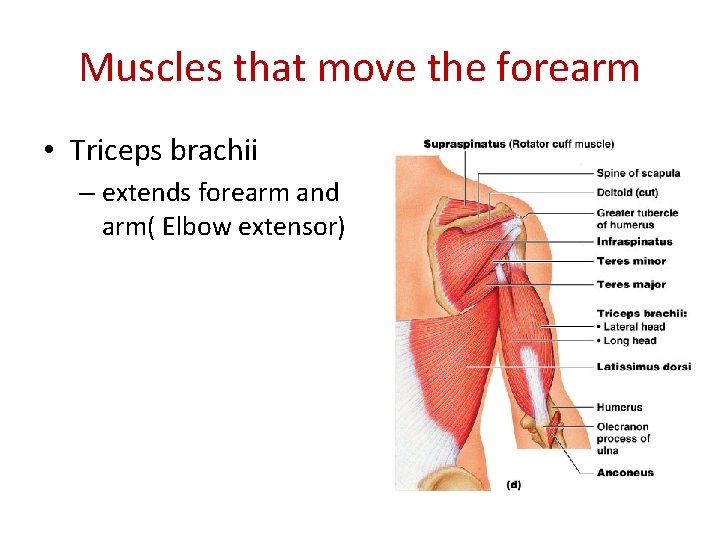 Muscles that move the forearm

• Triceps brachii
– extends forearm and arm( Elbow extensor)

Supraspinatus (Rotator cuff muscle)
Spine of scapula
Deltoid (cut)
Greater tubercle of humerus
Infraspinatus
Teres minor
Teres major
Triceps brachii:
• Lateral head
• Long head
Latissimus dorsi
Humerus
Olecranon process of ulna
Anconeus
(d)